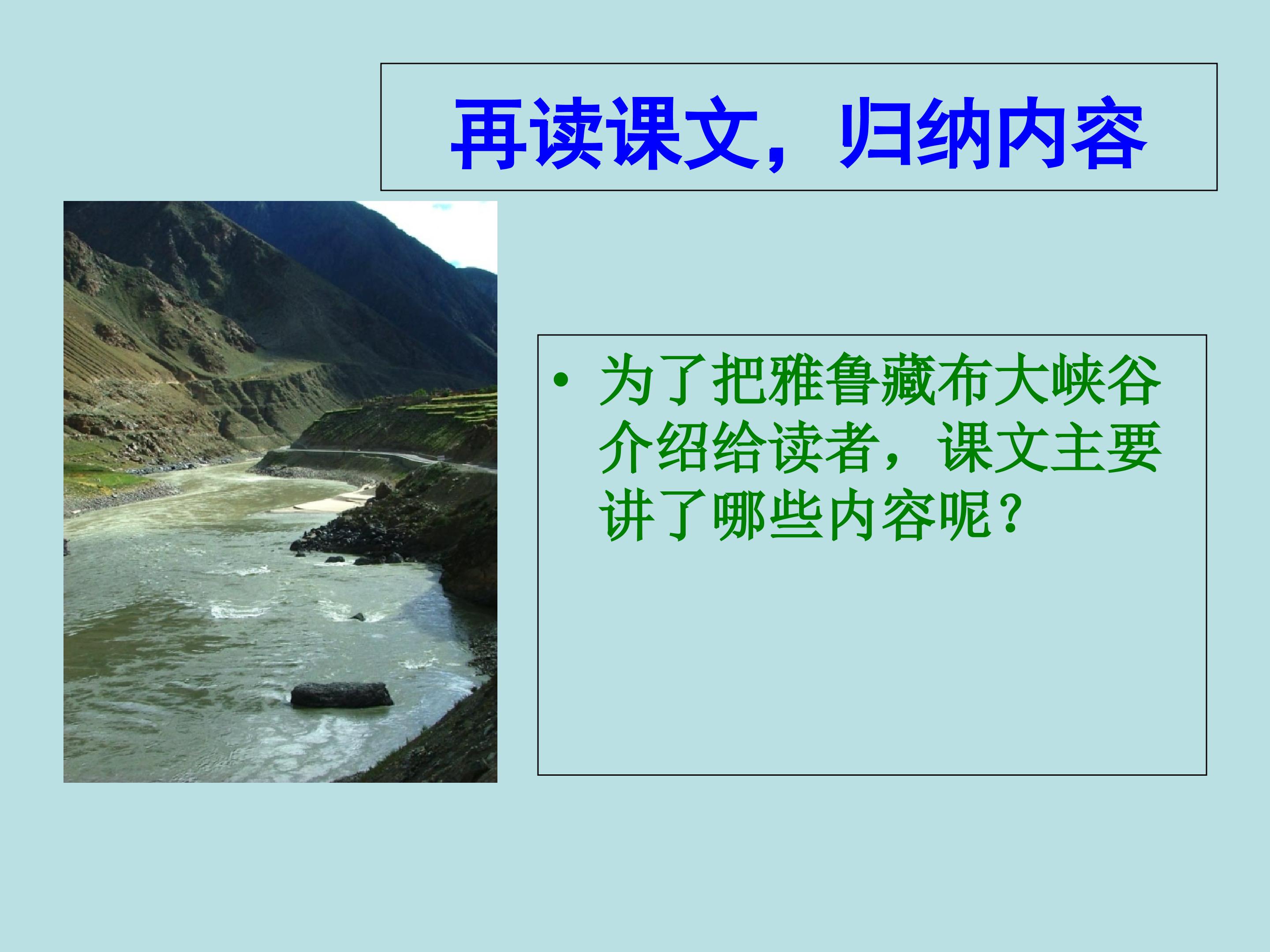 再读课文，归纳内容

• 为了把雅鲁藏布大峡谷介绍给读者，课文主要讲了哪些内容呢？